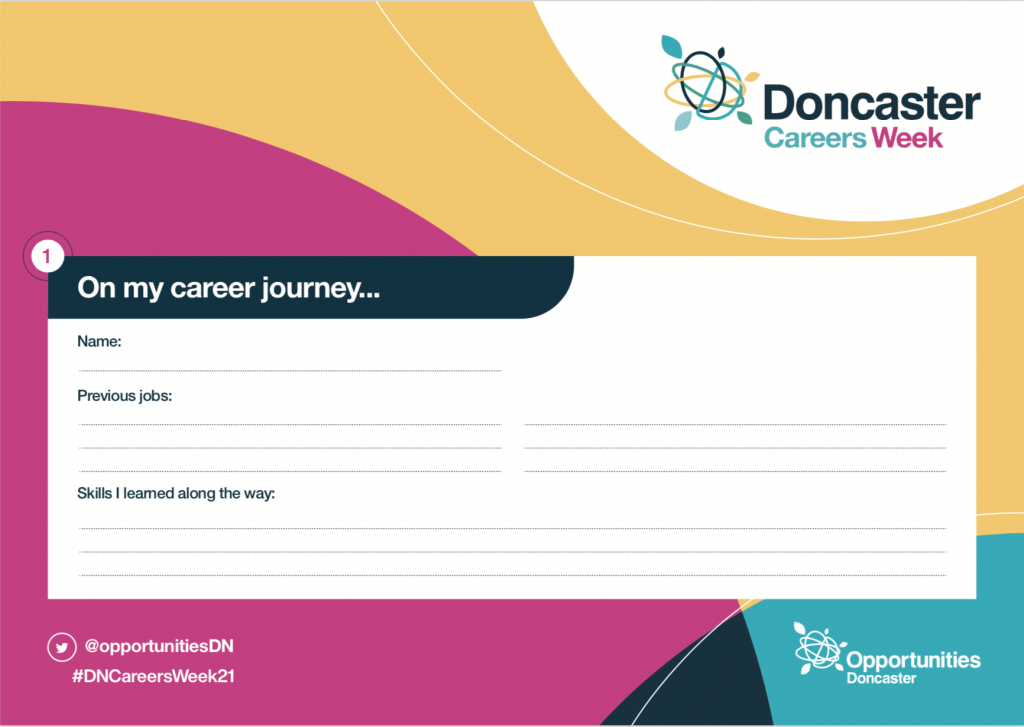 Doncaster
Careers Week

1

On my career journey...

Name:

Previous jobs:

Skills I learned along the way:

@opportunitiesDN
#DNCareersWeek21

Opportunities
Doncaster